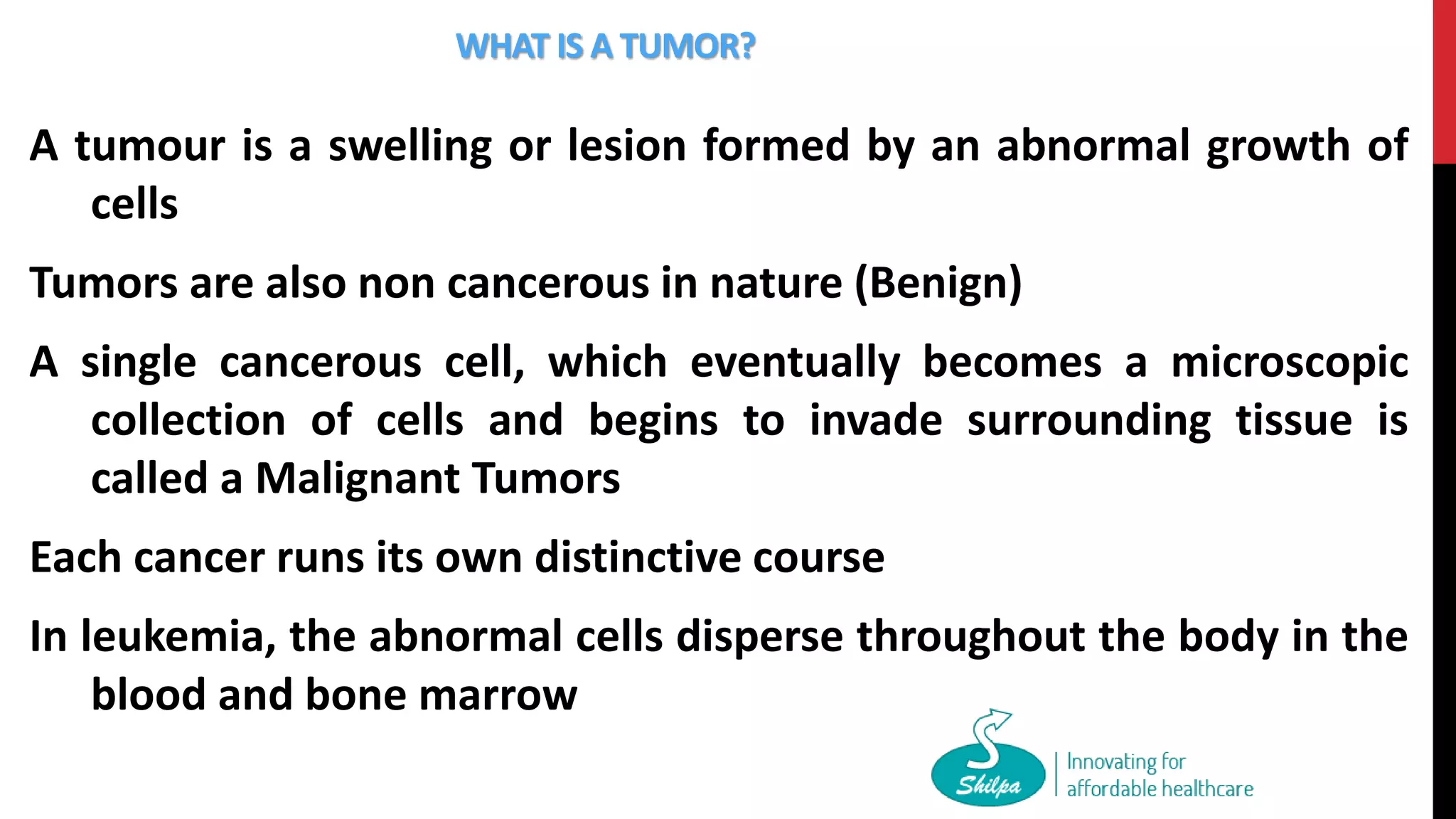 WHAT IS A TUMOR?

A tumour is a swelling or lesion formed by an abnormal growth of cells

Tumors are also non cancerous in nature (Benign)

A single cancerous cell, which eventually becomes a microscopic collection of cells and begins to invade surrounding tissue is called a Malignant Tumors

Each cancer runs its own distinctive course

In leukemia, the abnormal cells disperse throughout the body in the blood and bone marrow

Shilpa

Innovating for affordable healthcare